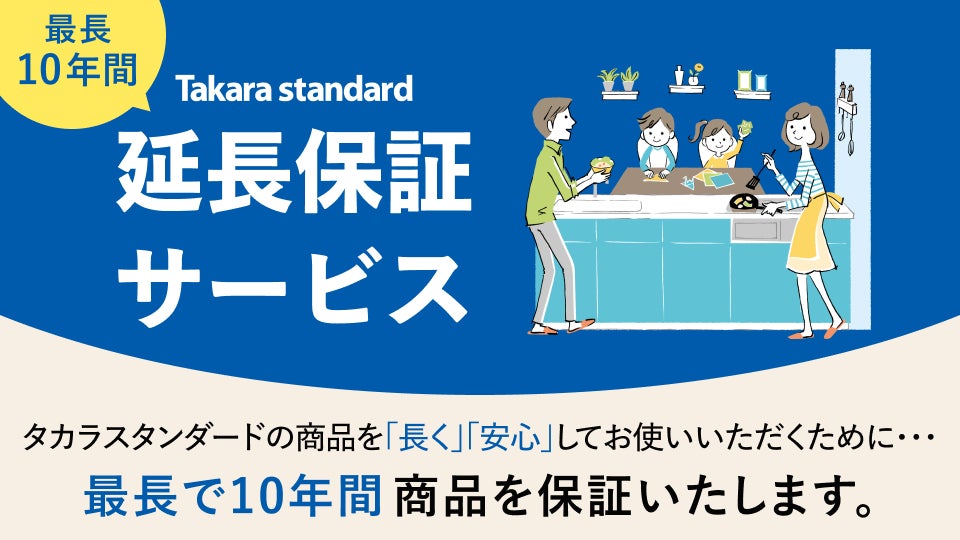 最長
10年間

Takara standard

延長保証
サービス

タカラスタンダードの商品を「長く」「安心」してお使いいただくために・・・

最長で10年間 商品を保証いたします。